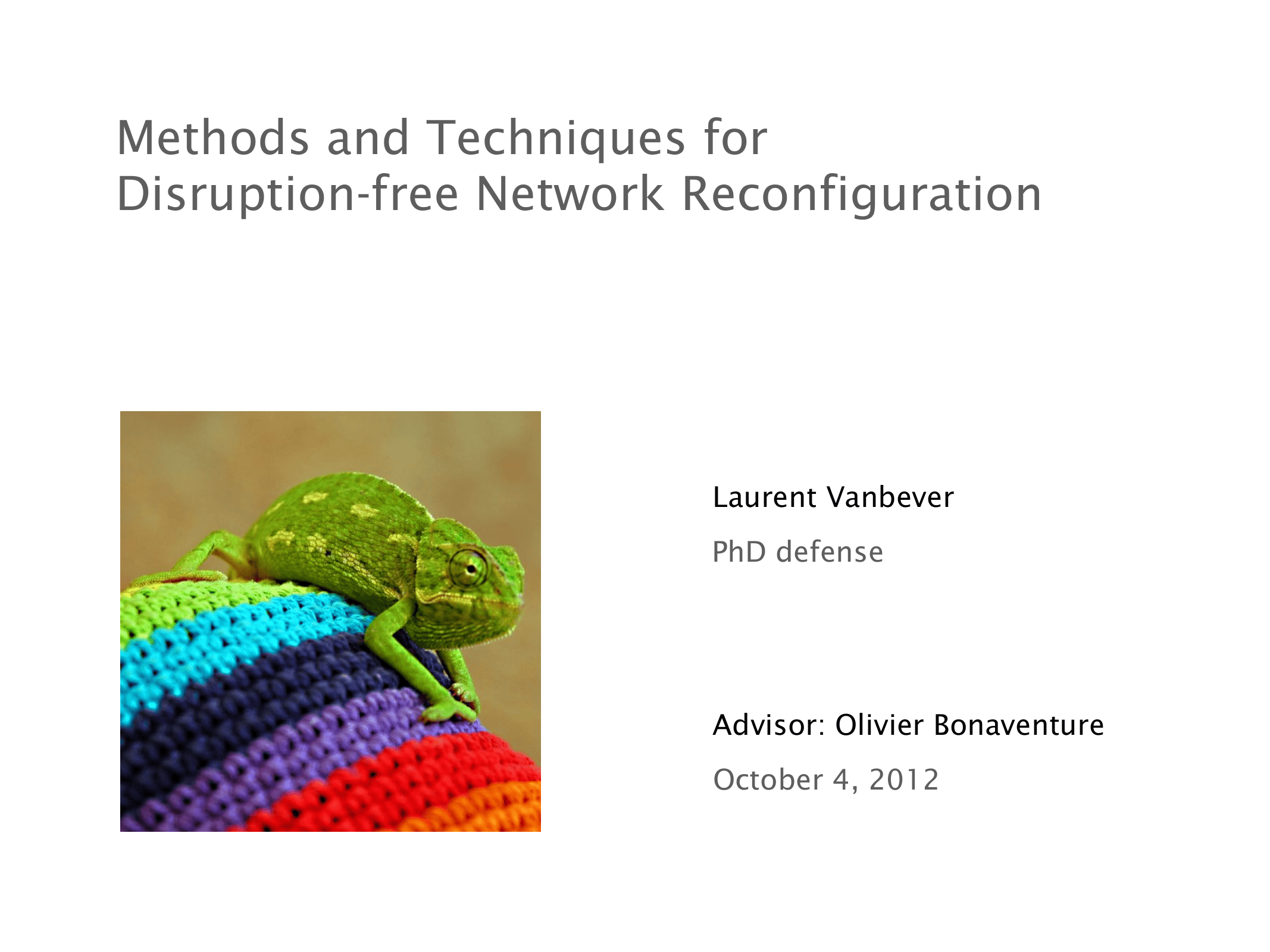 Methods and Techniques for
Disruption-free Network Reconfiguration

Laurent Vanbever

PhD defense

Advisor: Olivier Bonaventure

October 4, 2012